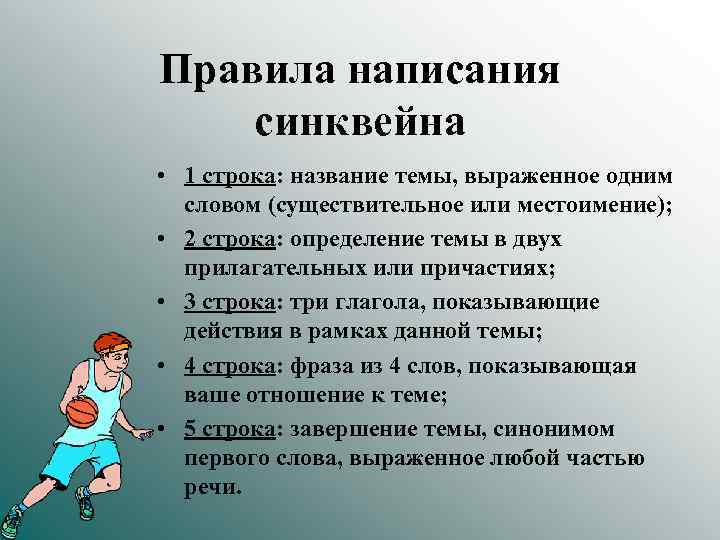 Правила написания синквейна

• 1 строка: название темы, выраженное одним словом (существительное или местоимение);

• 2 строка: определение темы в двух прилагательных или причастиях;

• 3 строка: три глагола, показывающие действия в рамках данной темы;

• 4 строка: фраза из 4 слов, показывающая ваше отношение к теме;

• 5 строка: завершение темы, синонимом первого слова, выраженное любой частью речи.